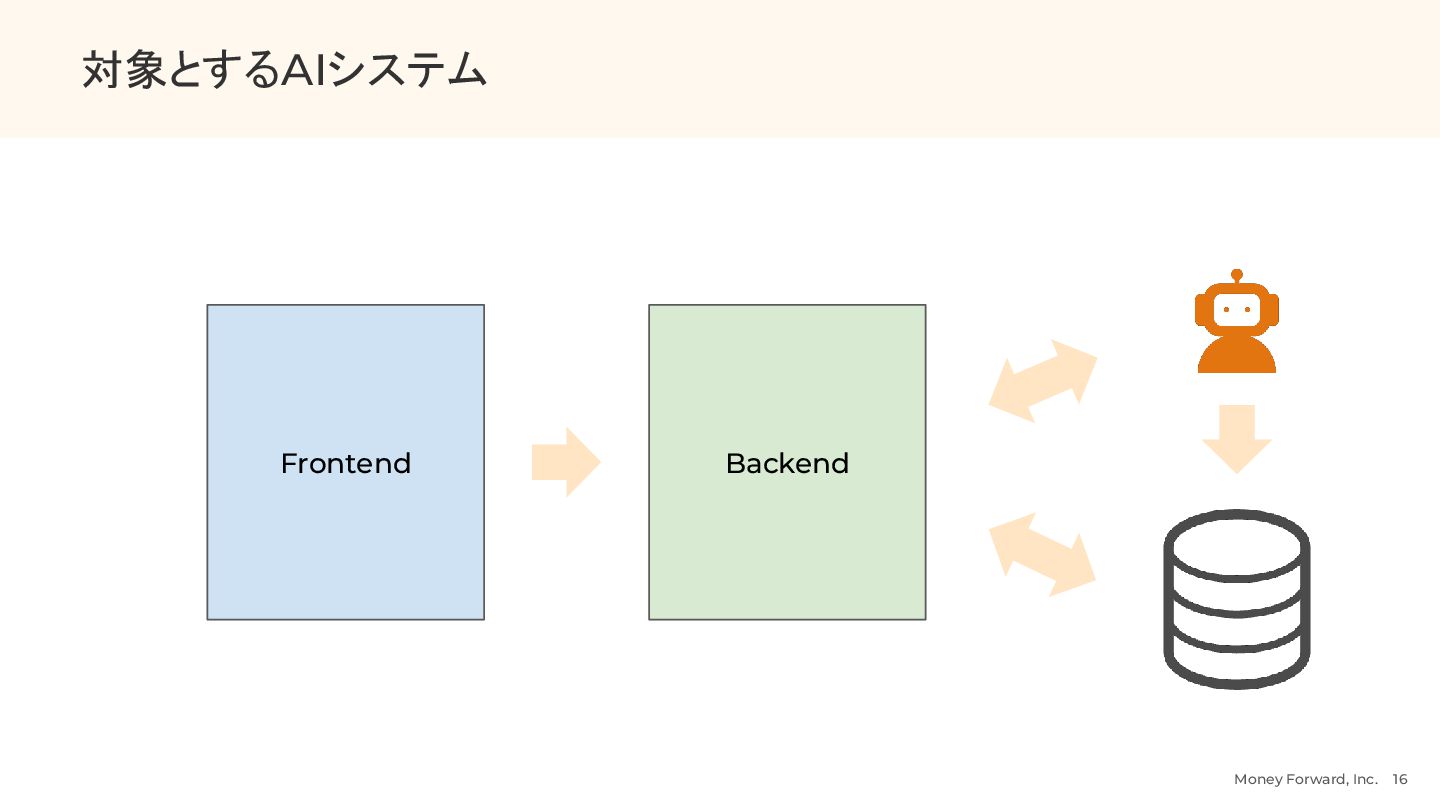 対象とするAIシステム

Frontend

Backend

Money Forward, Inc. 16